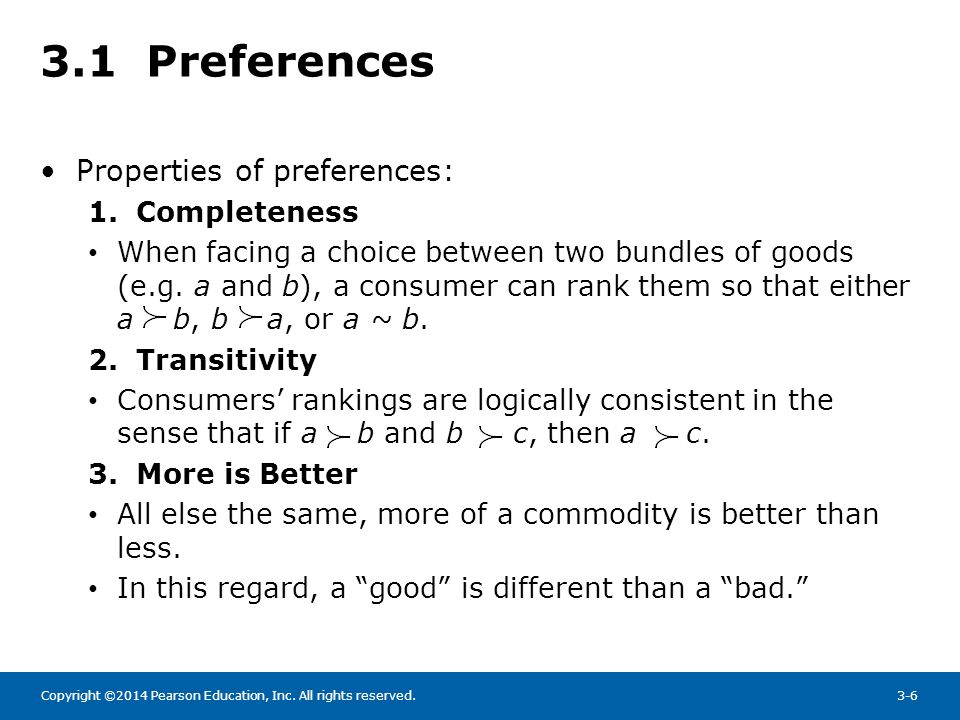 3.1 Preferences

• Properties of preferences:

1. Completeness

• When facing a choice between two bundles of goods (e.g. $a$ and $b$), a consumer can rank them so that either $a \succ b$, $b \succ a$, or $a \sim b$.

2. Transitivity

• Consumers' rankings are logically consistent in the sense that if $a \succ b$ and $b \succ c$, then $a \succ c$.

3. More is Better

• All else the same, more of a commodity is better than less.

• In this regard, a "good" is different than a "bad."

Copyright ©2014 Pearson Education, Inc. All rights reserved.

3-6